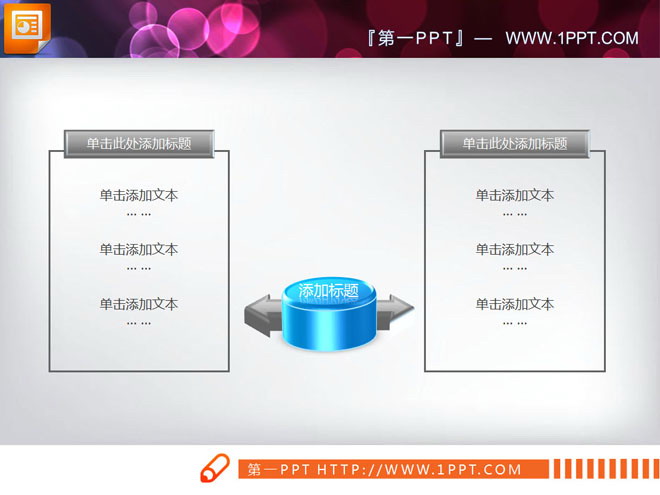 『第一PPT』— WWW.1PPT.COM

单击此处添加标题

单击添加文本
… …

单击添加文本
… …

单击添加文本
… …

添加标题

单击此处添加标题

单击添加文本
… …

单击添加文本
… …

单击添加文本
… …

第一PPT HTTP://WWW.1PPT.COM